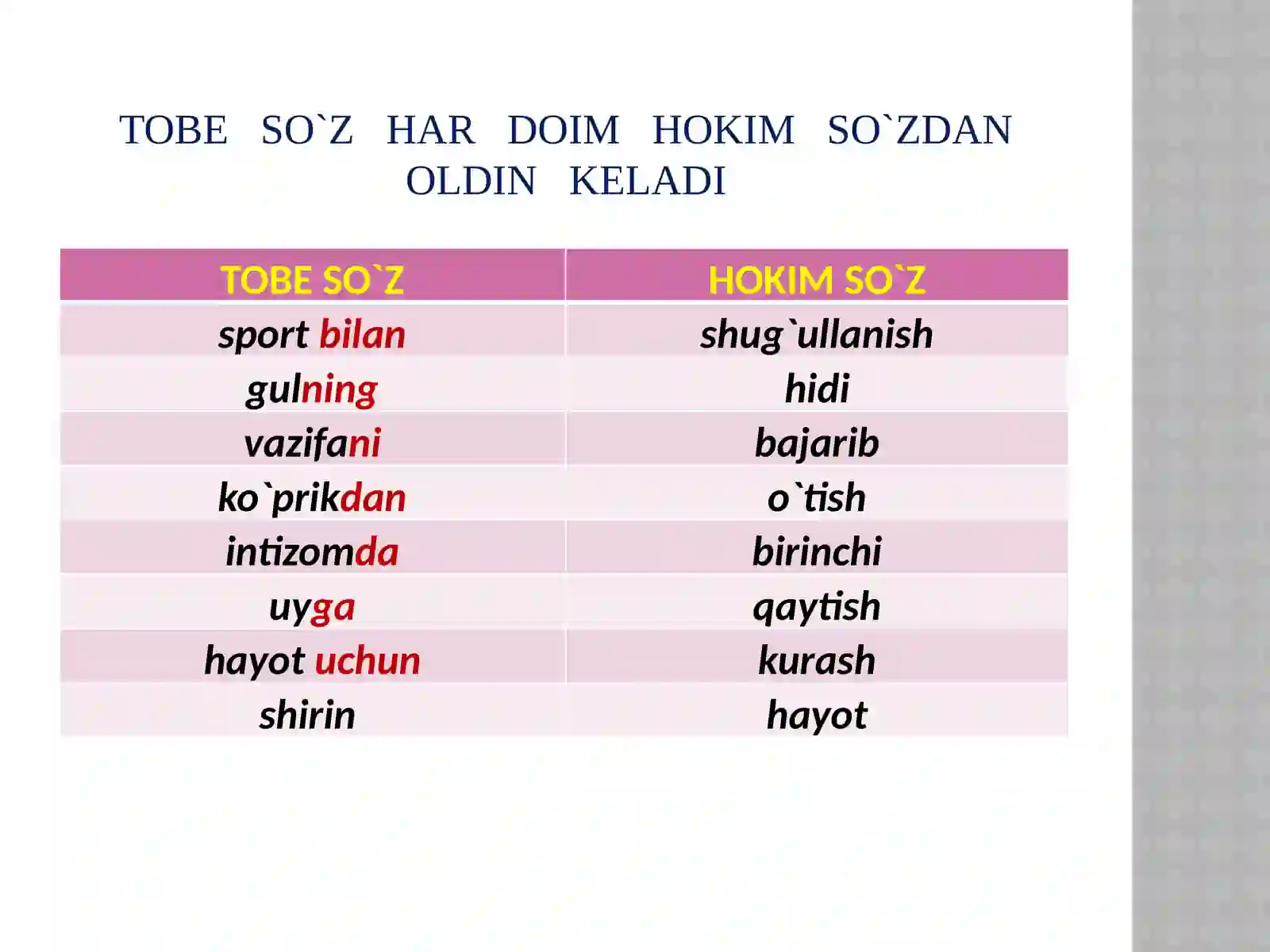 TOBE SO`Z HAR DOIM HOKIM SO`ZDAN OLDIN KELADI

| TOBE SO`Z | HOKIM SO`Z |
|---|---|
| sport bilan | shug`ullanish |
| gulning | hidi |
| vazifani | bajarib |
| ko`prikdan | o`tish |
| intizomda | birinchi |
| uyga | qaytish |
| hayot uchun | kurash |
| shirin | hayot |